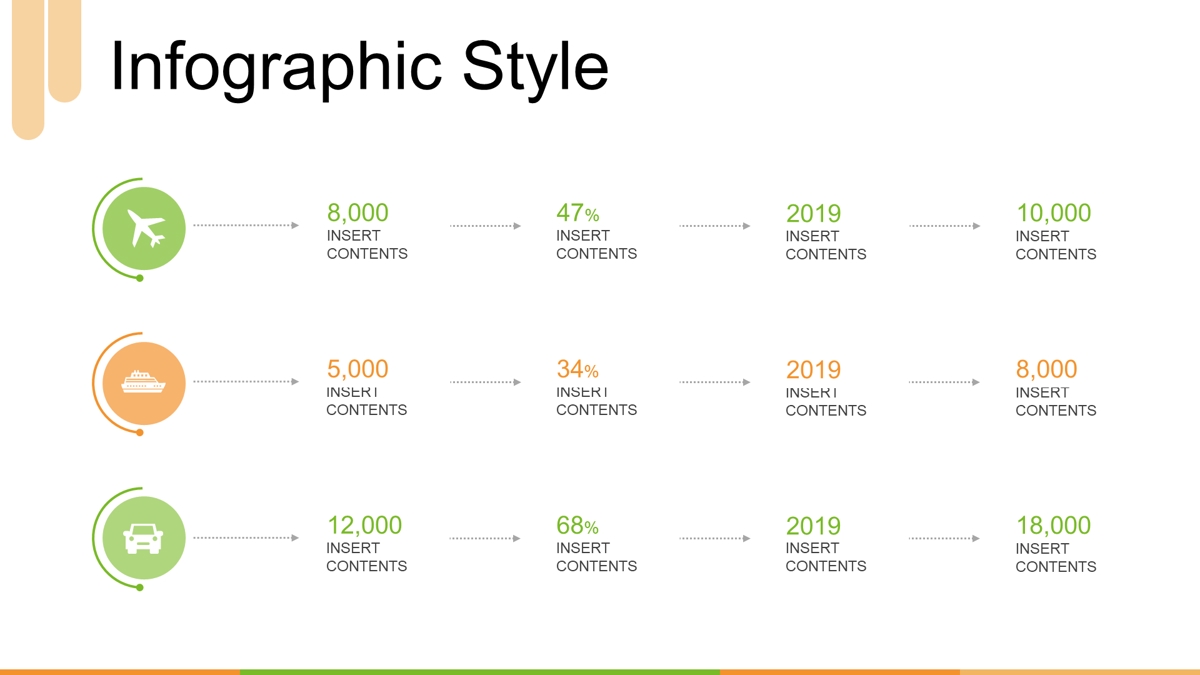 Infographic Style

8,000
INSERT CONTENTS

47%
INSERT CONTENTS

2019
INSERT CONTENTS

10,000
INSERT CONTENTS

5,000
INSERT CONTENTS

34%
INSERT CONTENTS

2019
INSERT CONTENTS

8,000
INSERT CONTENTS

12,000
INSERT CONTENTS

68%
INSERT CONTENTS

2019
INSERT CONTENTS

18,000
INSERT CONTENTS